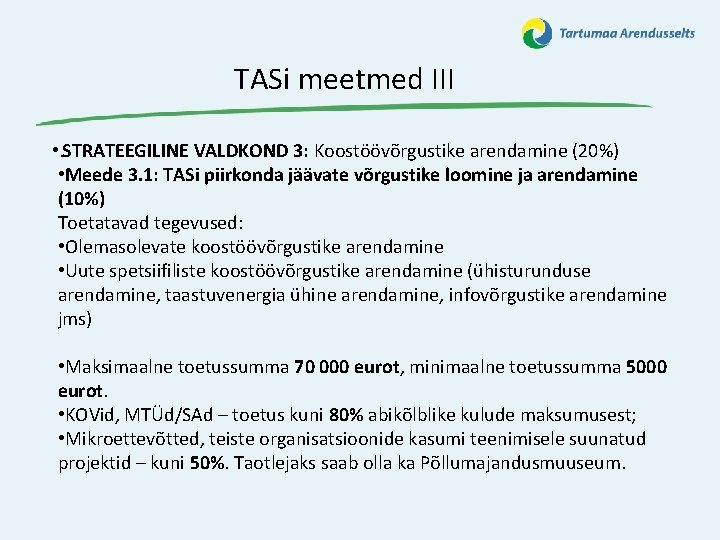 Tartumaa Arendusselts

TASi meetmed III

•STRATEEGILINE VALDKOND 3: Koostöövõrgustike arendamine (20%)
•Meede 3.1: TASi piirkonda jäävate võrgustike loomine ja arendamine (10%)
Toetatavad tegevused:
•Olemasolevate koostöövõrgustike arendamine
•Uute spetsiifiliste koostöövõrgustike arendamine (ühisturunduse arendamine, taastuvenergia ühine arendamine, infovõrgustike arendamine jms)

•Maksimaalne toetussumma 70 000 eurot, minimaalne toetussumma 5000 eurot.
•KOVid, MTÜd/SAd – toetus kuni 80% abikõlblike kulude maksumusest;
•Mikroettevõtted, teiste organisatsioonide kasumi teenimisele suunatud projektid – kuni 50%. Taotlejaks saab olla ka Põllumajandusmuuseum.